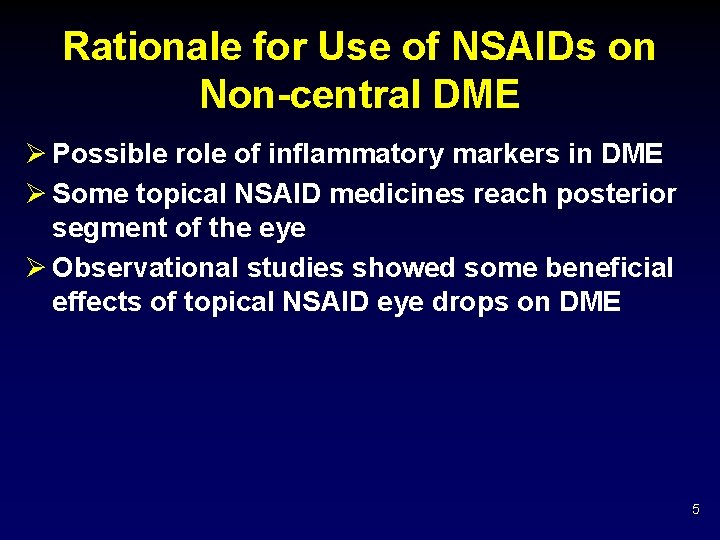 Rationale for Use of NSAIDs on Non-central DME

➢ Possible role of inflammatory markers in DME
➢ Some topical NSAID medicines reach posterior segment of the eye
➢ Observational studies showed some beneficial effects of topical NSAID eye drops on DME

5